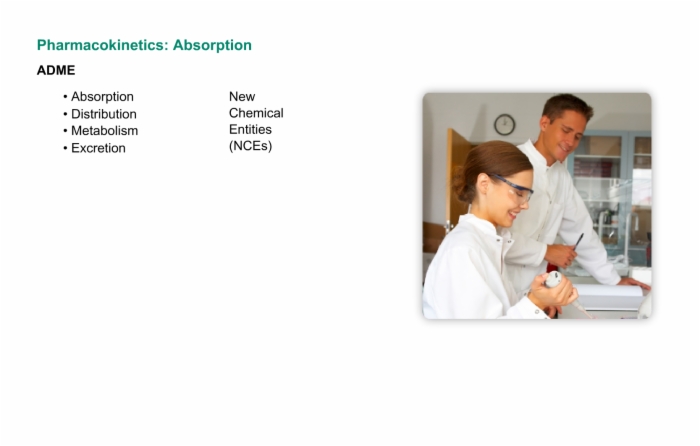 Pharmacokinetics: Absorption

ADME

• Absorption
• Distribution
• Metabolism
• Excretion

New Chemical Entities (NCEs)